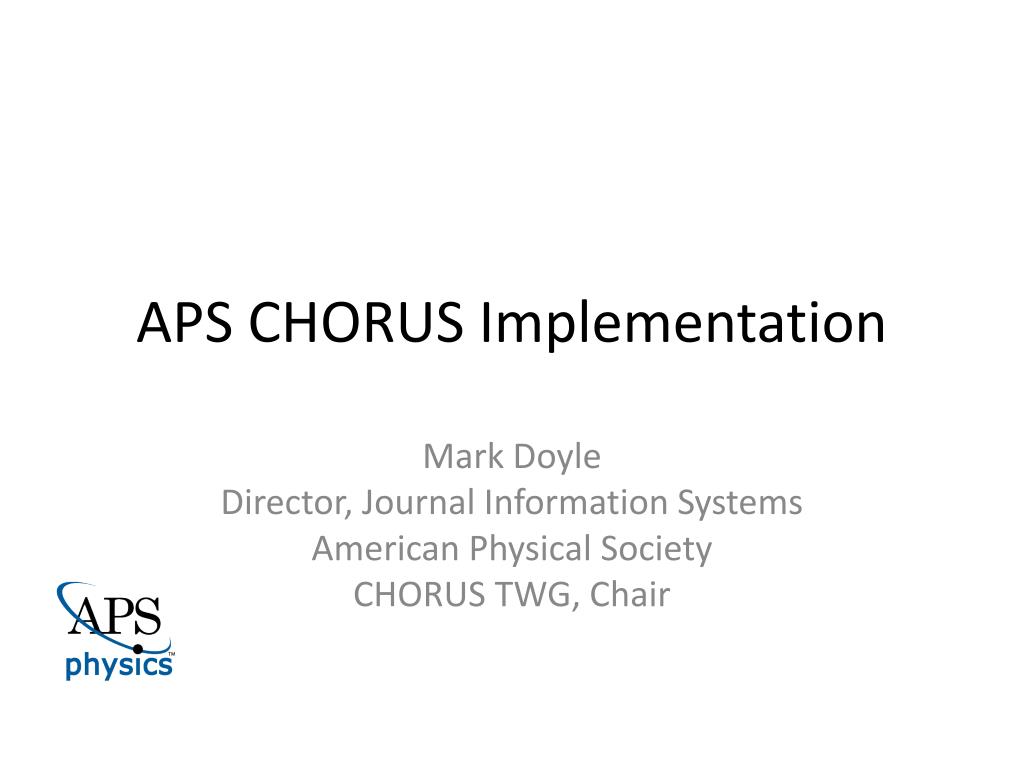 APS CHORUS Implementation

Mark Doyle
Director, Journal Information Systems
American Physical Society
CHORUS TWG, Chair

APS
physics™